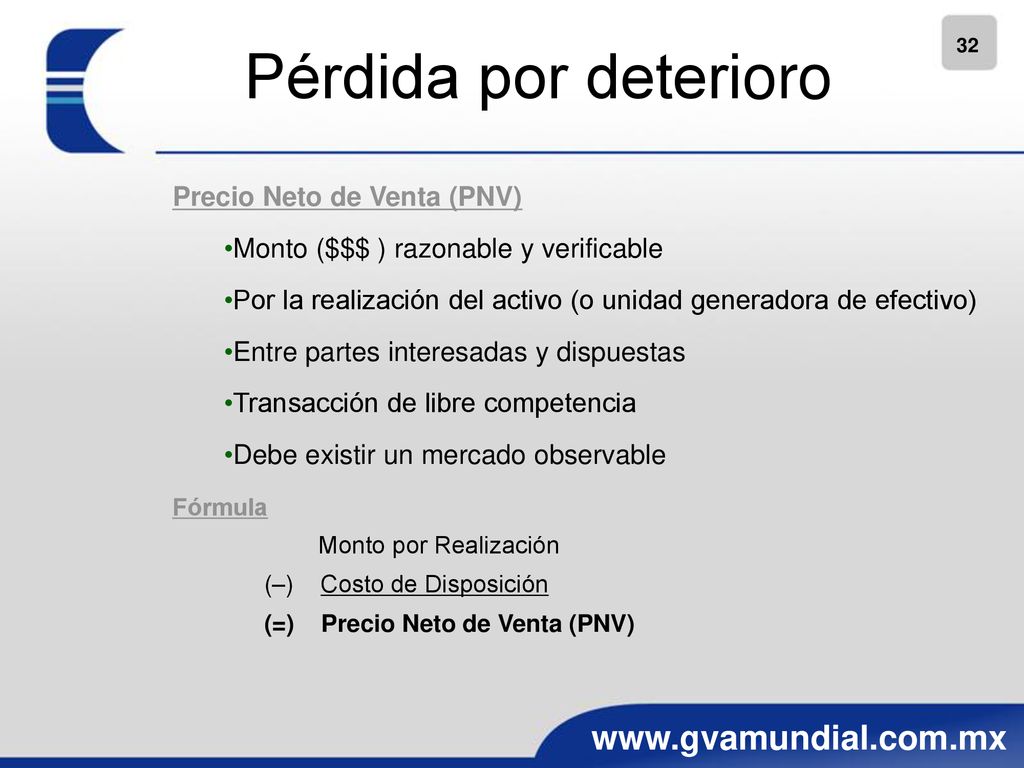 32

Pérdida por deterioro

Precio Neto de Venta (PNV)

•Monto (\$\$\$ ) razonable y verificable

•Por la realización del activo (o unidad generadora de efectivo)

•Entre partes interesadas y dispuestas

•Transacción de libre competencia

•Debe existir un mercado observable

Fórmula

Monto por Realización

(–) Costo de Disposición

(=) Precio Neto de Venta (PNV)

www.gvamundial.com.mx